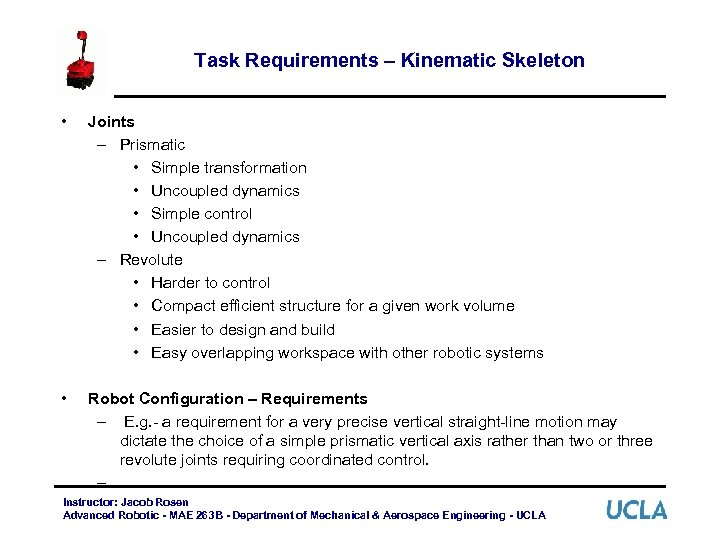 Task Requirements – Kinematic Skeleton

• Joints
– Prismatic
• Simple transformation
• Uncoupled dynamics
• Simple control
• Uncoupled dynamics
– Revolute
• Harder to control
• Compact efficient structure for a given work volume
• Easier to design and build
• Easy overlapping workspace with other robotic systems

• Robot Configuration – Requirements
– E.g.- a requirement for a very precise vertical straight-line motion may dictate the choice of a simple prismatic vertical axis rather than two or three revolute joints requiring coordinated control.
–

Instructor: Jacob Rosen
Advanced Robotic - MAE 263B - Department of Mechanical & Aerospace Engineering - UCLA

UCLA